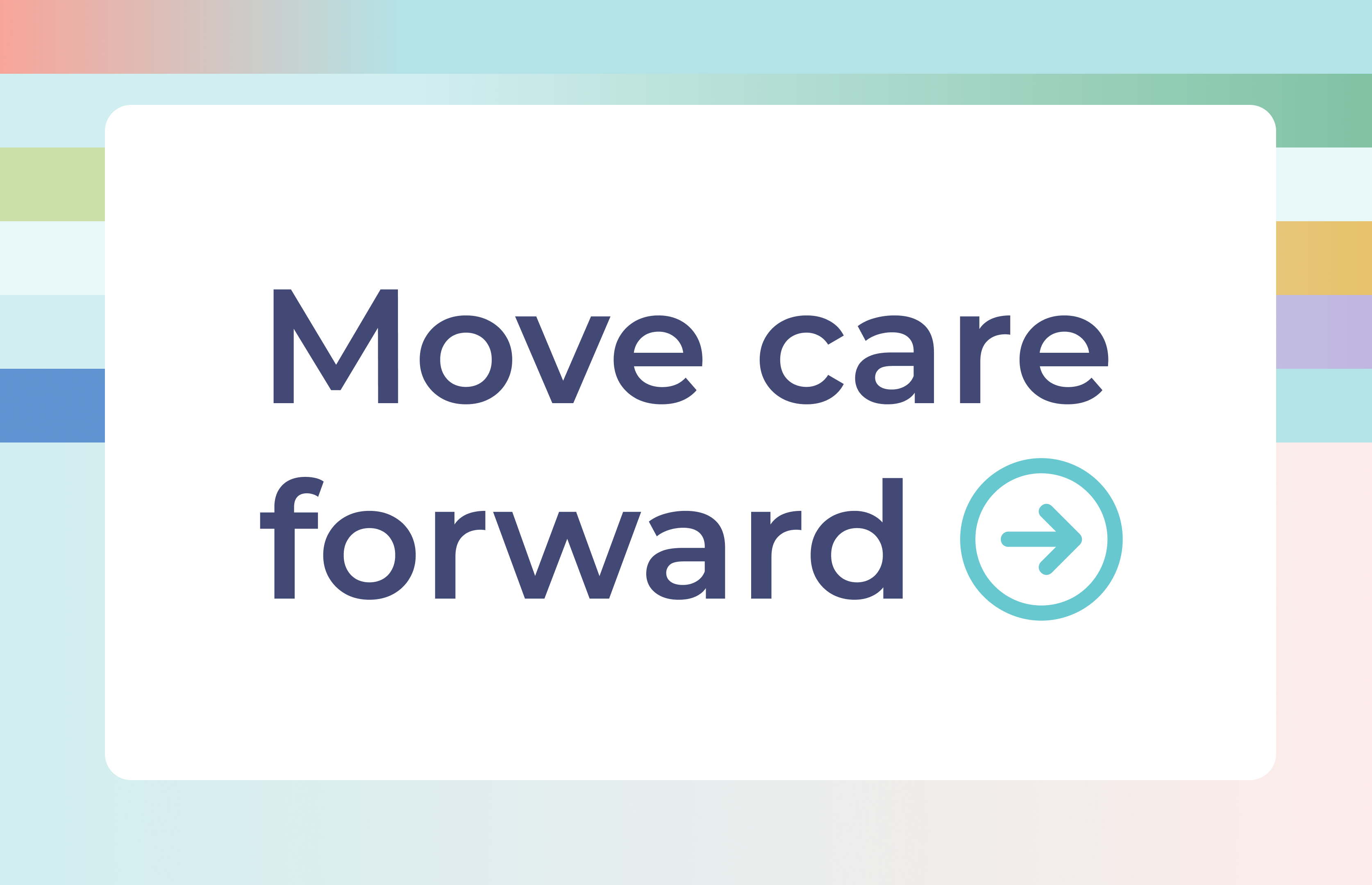 Move care forward